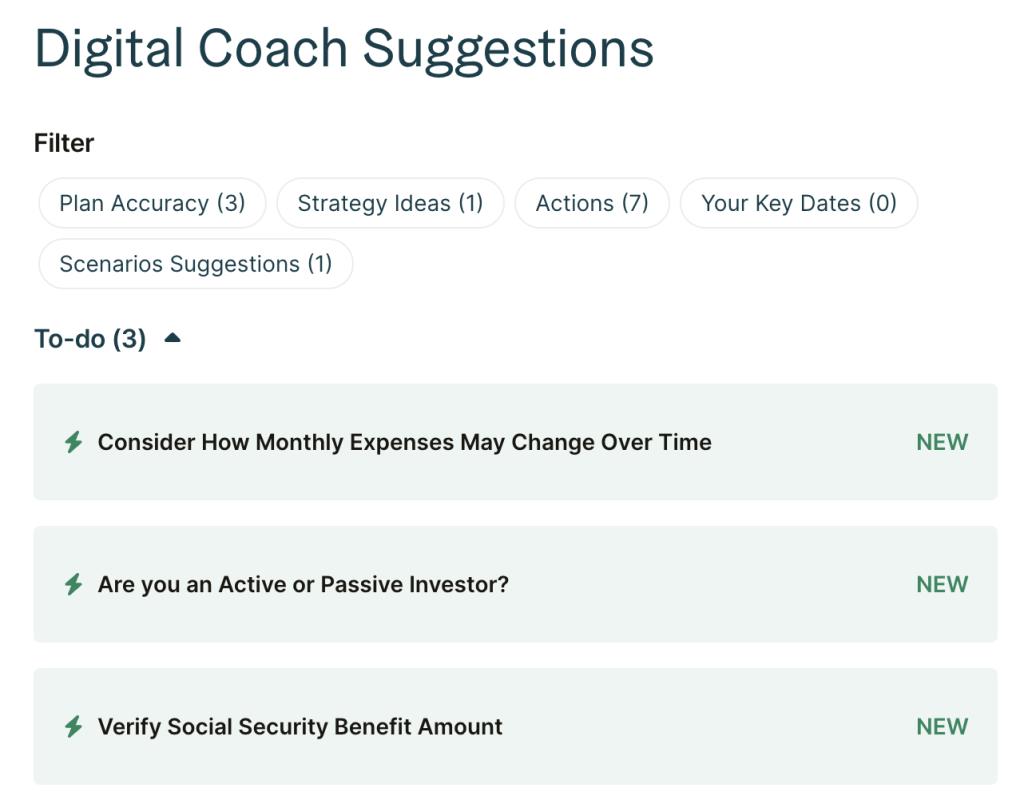 Digital Coach Suggestions

Filter

Plan Accuracy (3)

Strategy Ideas (1)

Actions (7)

Your Key Dates (0)

Scenarios Suggestions (1)

To-do (3)

Consider How Monthly Expenses May Change Over Time

NEW

Are you an Active or Passive Investor?

NEW

Verify Social Security Benefit Amount

NEW